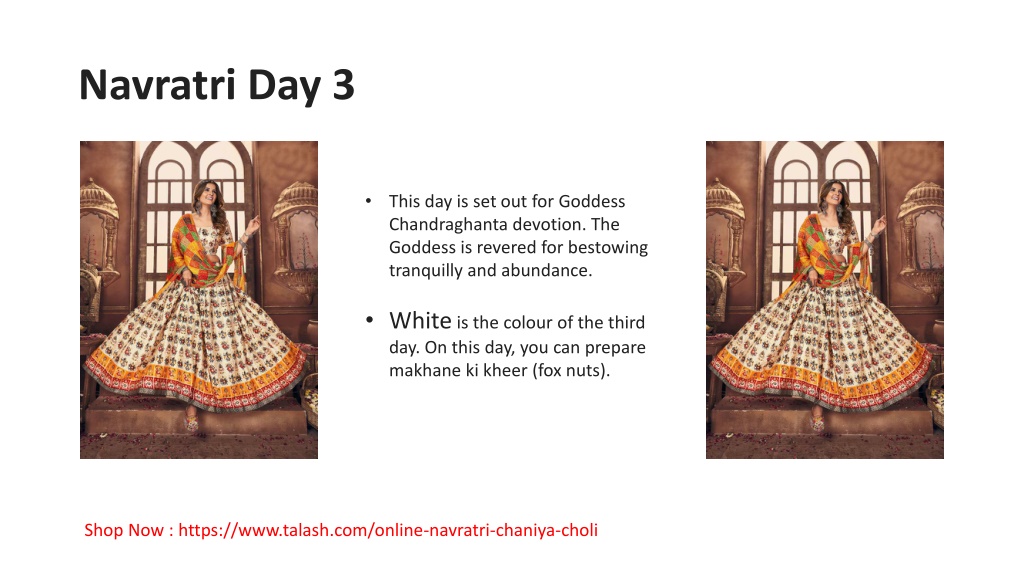 Navratri Day 3

• This day is set out for Goddess Chandraghanta devotion. The Goddess is revered for bestowing tranquilly and abundance.

• White is the colour of the third day. On this day, you can prepare makhane ki kheer (fox nuts).

Shop Now : https://www.talash.com/online-navratri-chaniya-choli